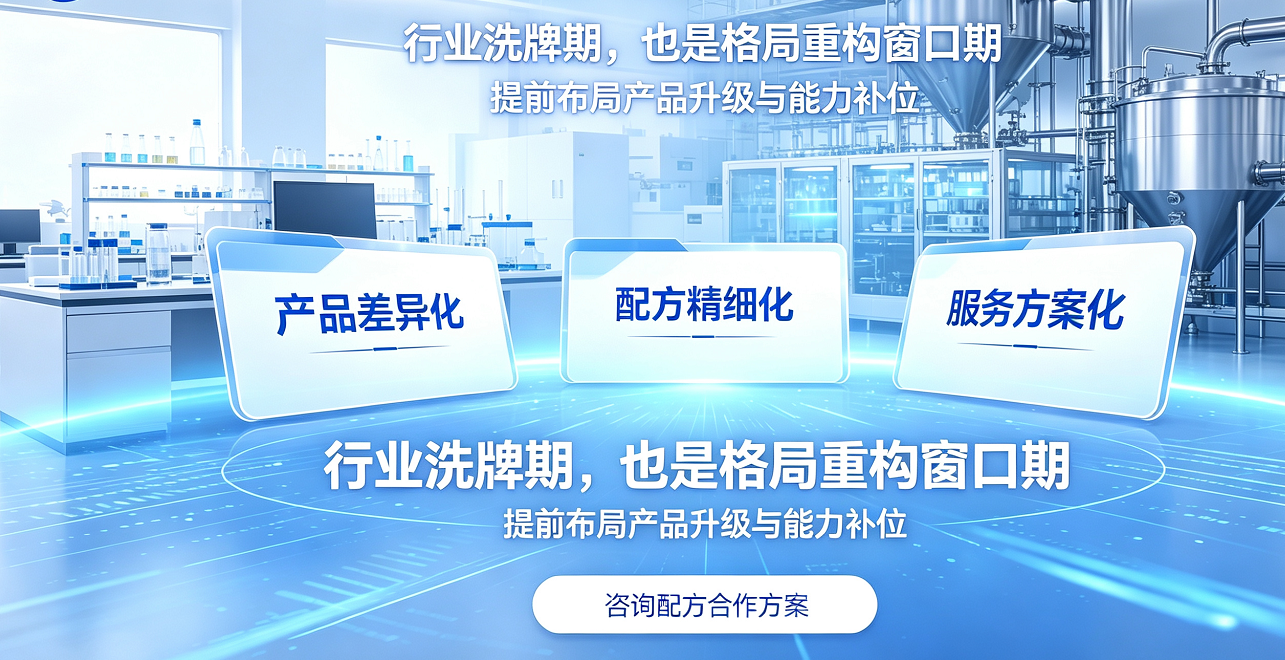 行业洗牌期，也是格局重构窗口期
提前布局产品升级与能力补位

产品差异化

配方精细化

服务方案化

行业洗牌期，也是格局重构窗口期
提前布局产品升级与能力补位

咨询配方合作方案